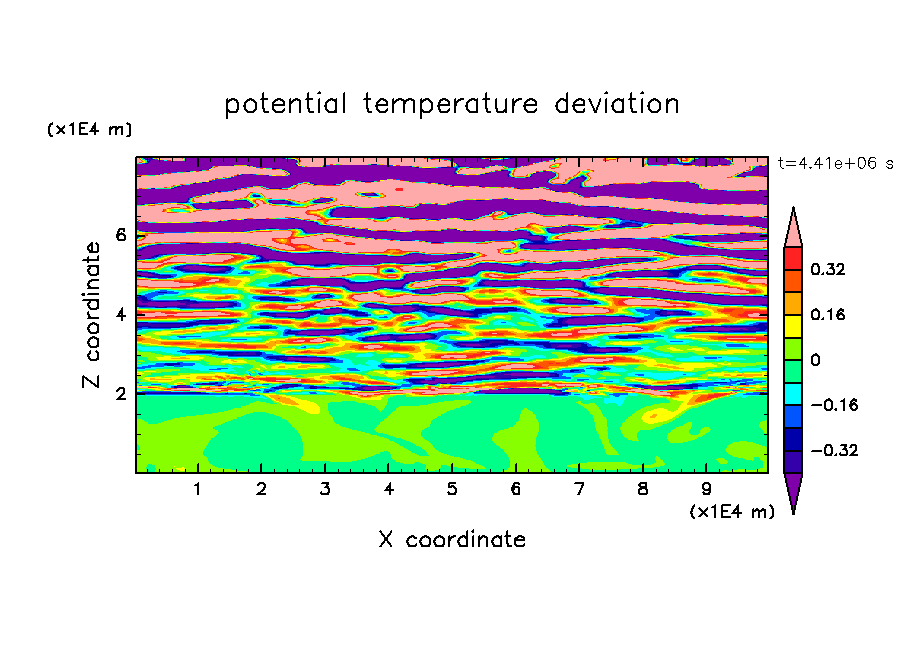 potential temperature deviation

(x1E4 m)

t=4.41e+06 s

Z coordinate

6
4
2

0.32
0.16
0
−0.16
−0.32

1 2 3 4 5 6 7 8 9

(x1E4 m)

X coordinate